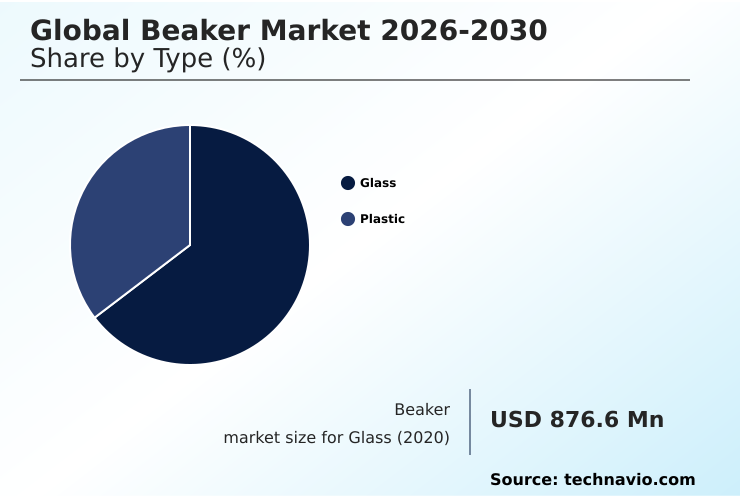 Global Beaker Market 2026-2030
Share by Type (%)

Glass
Plastic

Beaker
market size for Glass (2020)

USD 876.6 Mn

Source: technavio.com